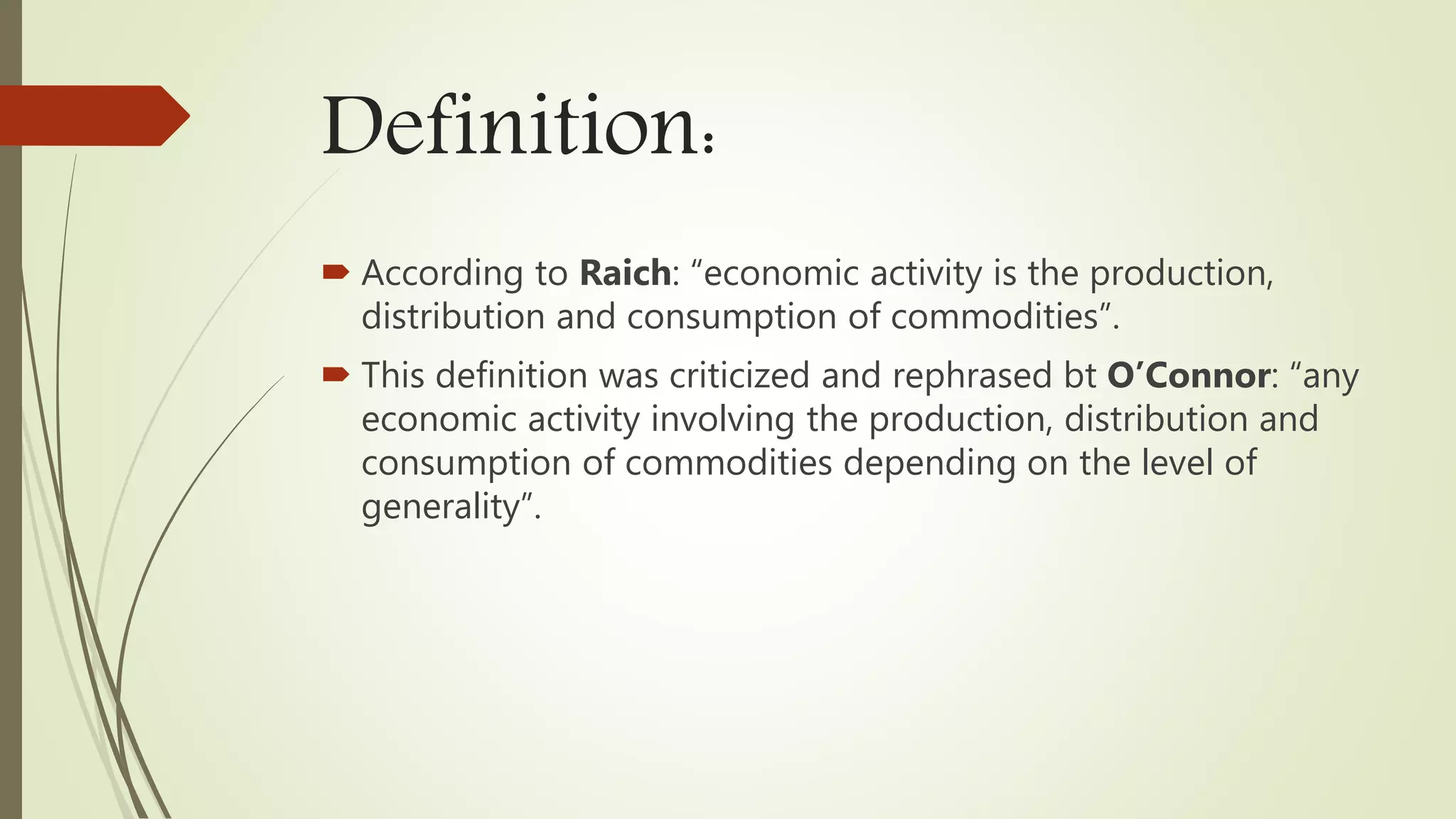 Definition:

According to Raich: “economic activity is the production, distribution and consumption of commodities”.

This definition was criticized and rephrased bt O’Connor: “any economic activity involving the production, distribution and consumption of commodities depending on the level of generality”.